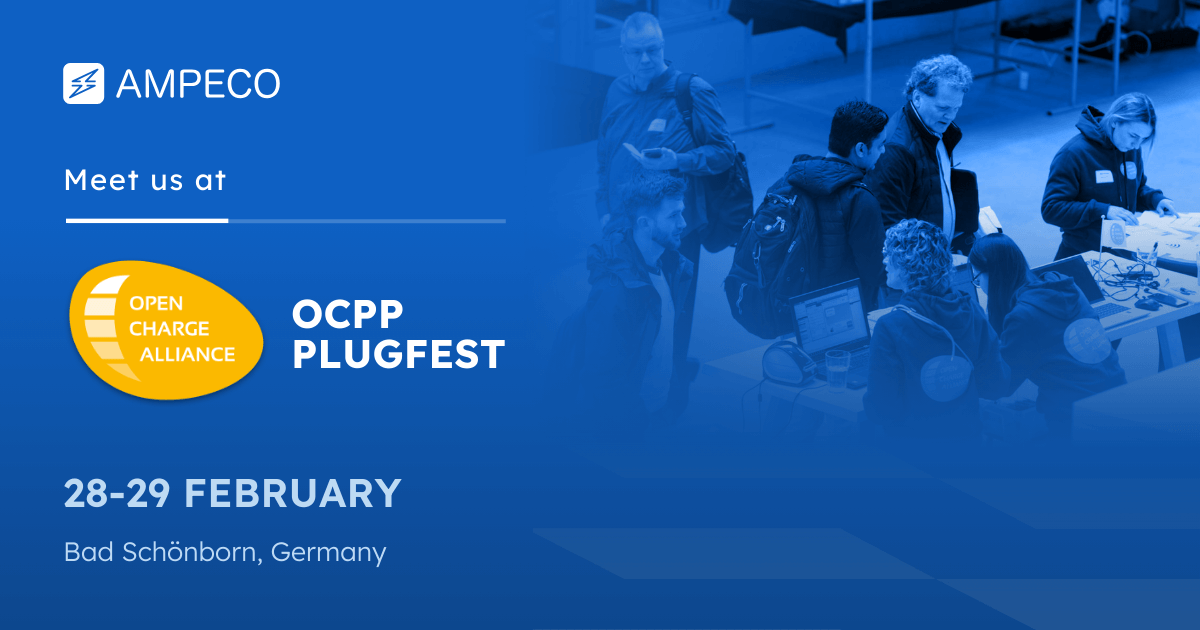 AMPECO

Meet us at

OPEN CHARGE ALLIANCE

OCPP PLUGFEST

28-29 FEBRUARY

Bad Schönborn, Germany